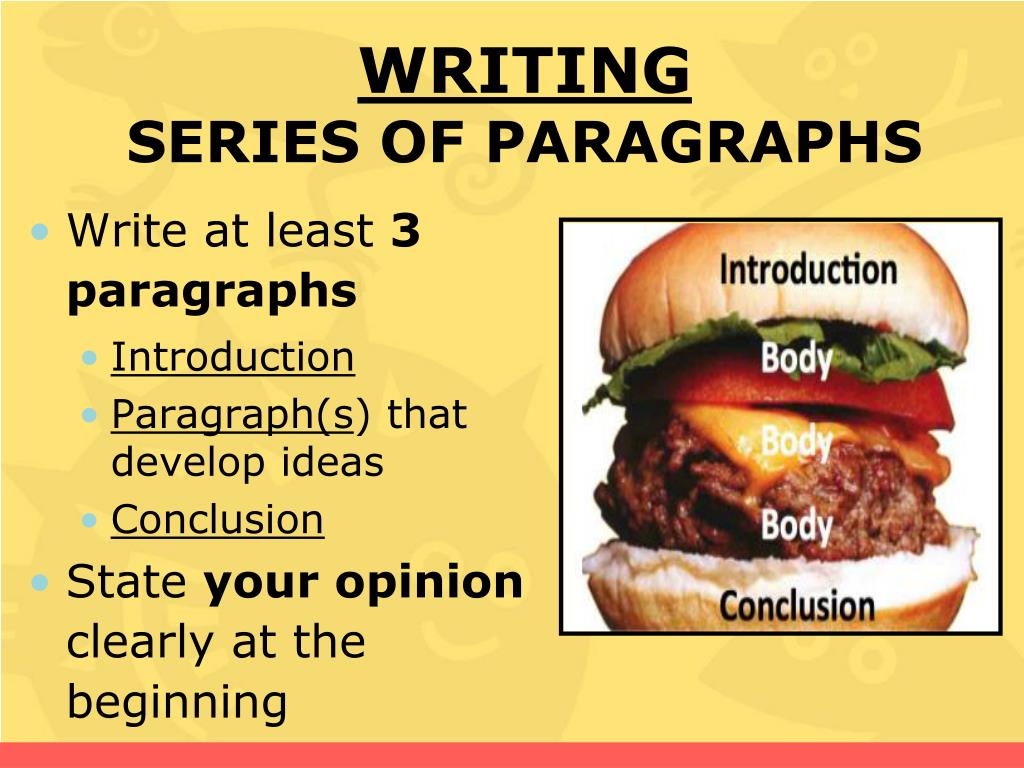 WRITING
SERIES OF PARAGRAPHS

• Write at least 3 paragraphs
  • Introduction
  • Paragraph(s) that develop ideas
  • Conclusion
• State your opinion clearly at the beginning

Introduction
Body
Body
Body
Conclusion